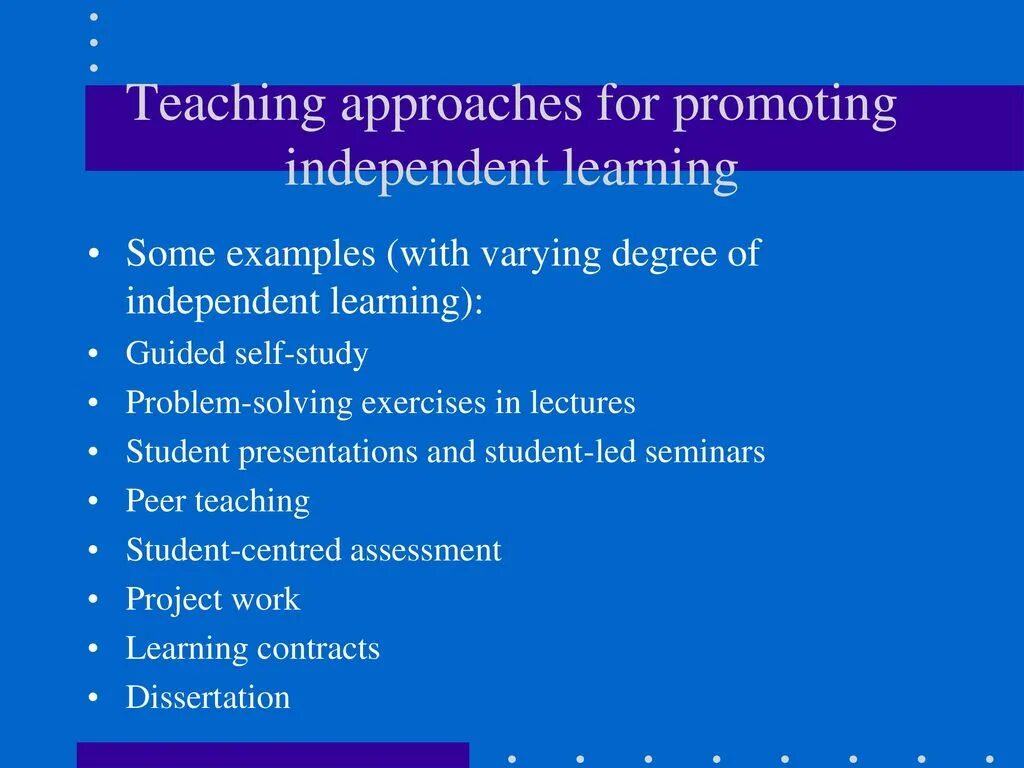 Teaching approaches for promoting independent learning

• Some examples (with varying degree of independent learning):
• Guided self-study
• Problem-solving exercises in lectures
• Student presentations and student-led seminars
• Peer teaching
• Student-centred assessment
• Project work
• Learning contracts
• Dissertation